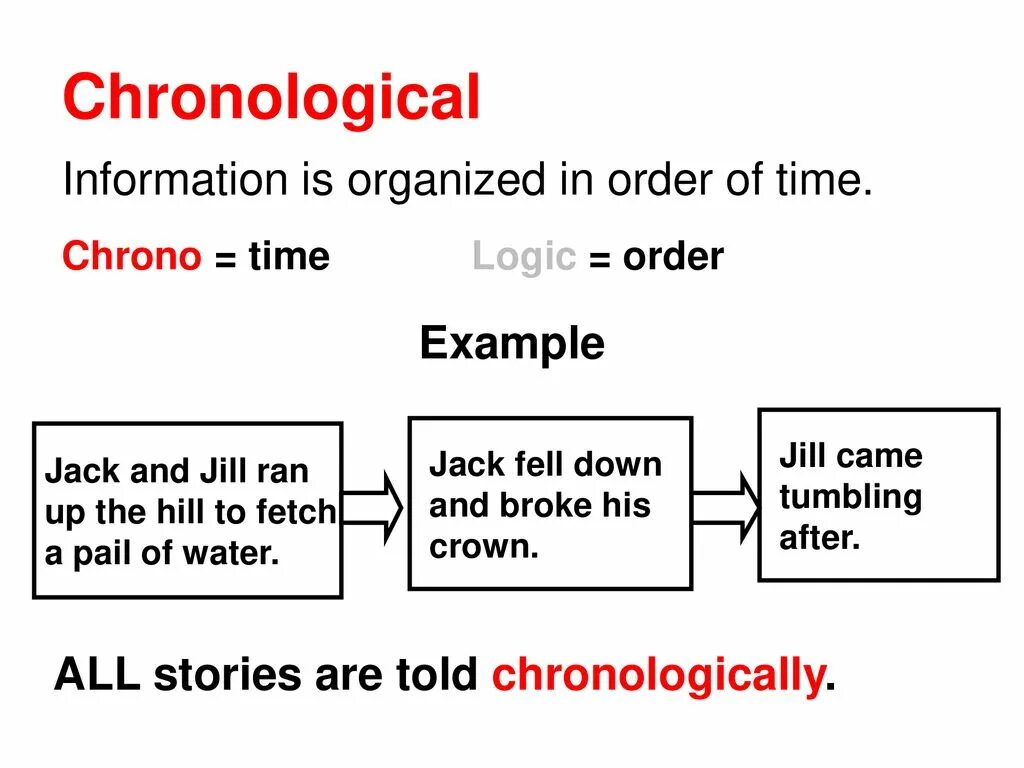 Chronological

Information is organized in order of time.

Chrono = time Logic = order

Example

Jack and Jill ran up the hill to fetch a pail of water.

Jack fell down and broke his crown.

Jill came tumbling after.

ALL stories are told chronologically.